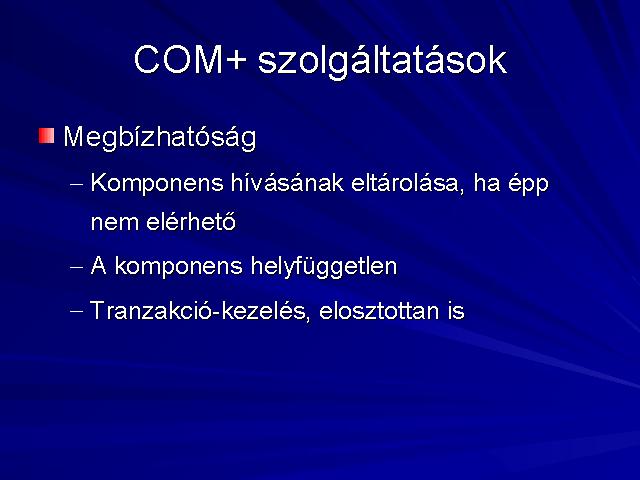 COM+ szolgáltatások

Megbízhatóság

– Komponens hívásának eltárolása, ha épp nem elérhető

– A komponens helyfüggetlen

– Tranzakció-kezelés, elosztottan is